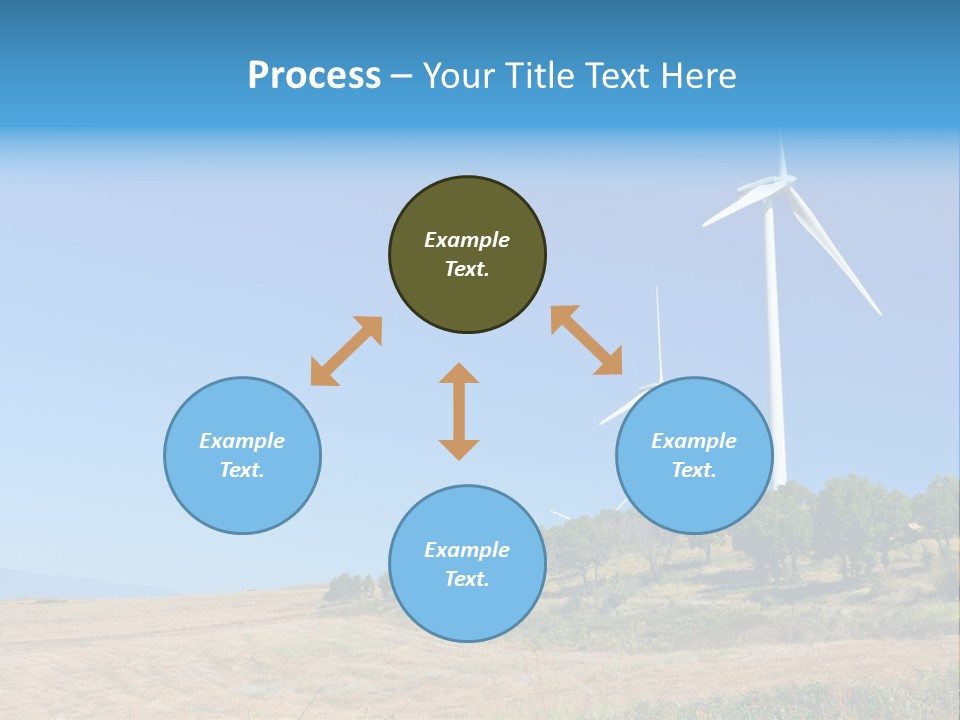 Process – Your Title Text Here

Example Text.

Example Text.

Example Text.

Example Text.